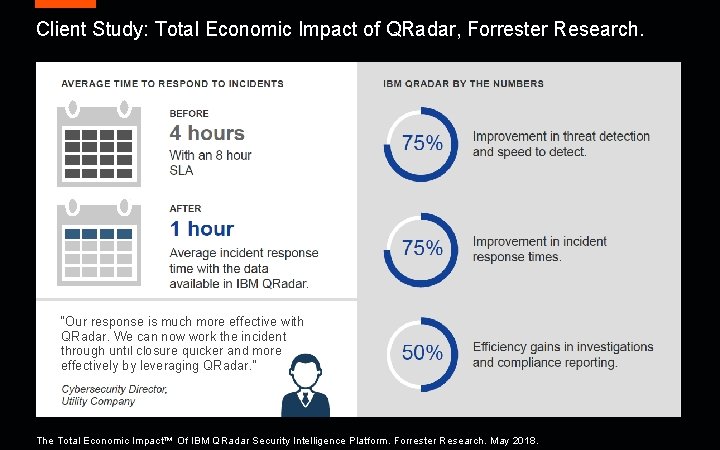 Client Study: Total Economic Impact of QRadar, Forrester Research.

AVERAGE TIME TO RESPOND TO INCIDENTS

BEFORE
4 hours
With an 8 hour SLA

AFTER
1 hour
Average incident response time with the data available in IBM QRadar.

"Our response is much more effective with QRadar. We can now work the incident through until closure quicker and more effectively by leveraging QRadar."

Cybersecurity Director, Utility Company

IBM QRADAR BY THE NUMBERS

75% Improvement in threat detection and speed to detect.

75% Improvement in incident response times.

50% Efficiency gains in investigations and compliance reporting.

The Total Economic Impact™ Of IBM QRadar Security Intelligence Platform. Forrester Research. May 2018.